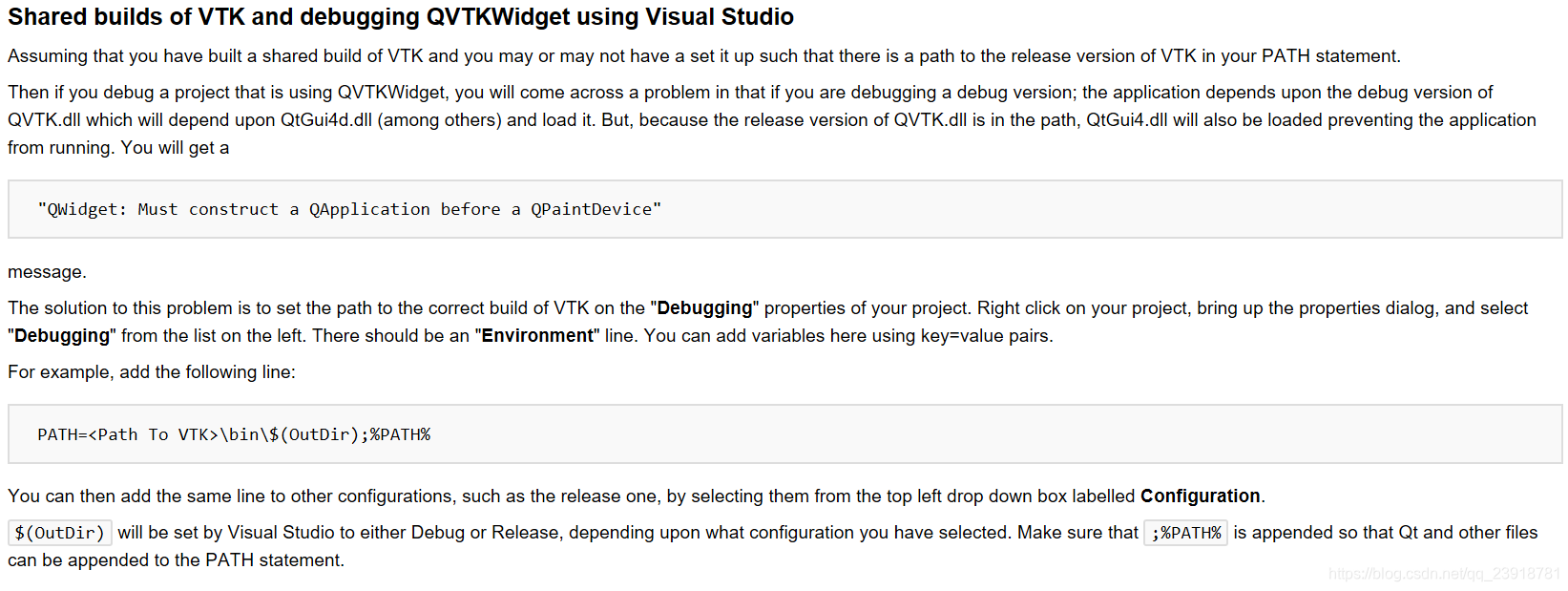 Shared builds of VTK and debugging QVTKWidget using Visual Studio

Assuming that you have built a shared build of VTK and you may or may not have a set it up such that there is a path to the release version of VTK in your PATH statement.

Then if you debug a project that is using QVTKWidget, you will come across a problem in that if you are debugging a debug version; the application depends upon the debug version of QVTK.dll which will depend upon QtGui4d.dll (among others) and load it. But, because the release version of QVTK.dll is in the path, QtGui4.dll will also be loaded preventing the application from running. You will get a

"QWidget: Must construct a QApplication before a QPaintDevice"

message.

The solution to this problem is to set the path to the correct build of VTK on the "Debugging" properties of your project. Right click on your project, bring up the properties dialog, and select "Debugging" from the list on the left. There should be an "Environment" line. You can add variables here using key=value pairs.

For example, add the following line:

PATH=<Path To VTK>\bin\$(OutDir);%PATH%

You can then add the same line to other configurations, such as the release one, by selecting them from the top left drop down box labelled Configuration.

$(OutDir) will be set by Visual Studio to either Debug or Release, depending upon what configuration you have selected. Make sure that ;%PATH% is appended so that Qt and other files can be appended to the PATH statement.

https://blog.csdn.net/qq_23918781